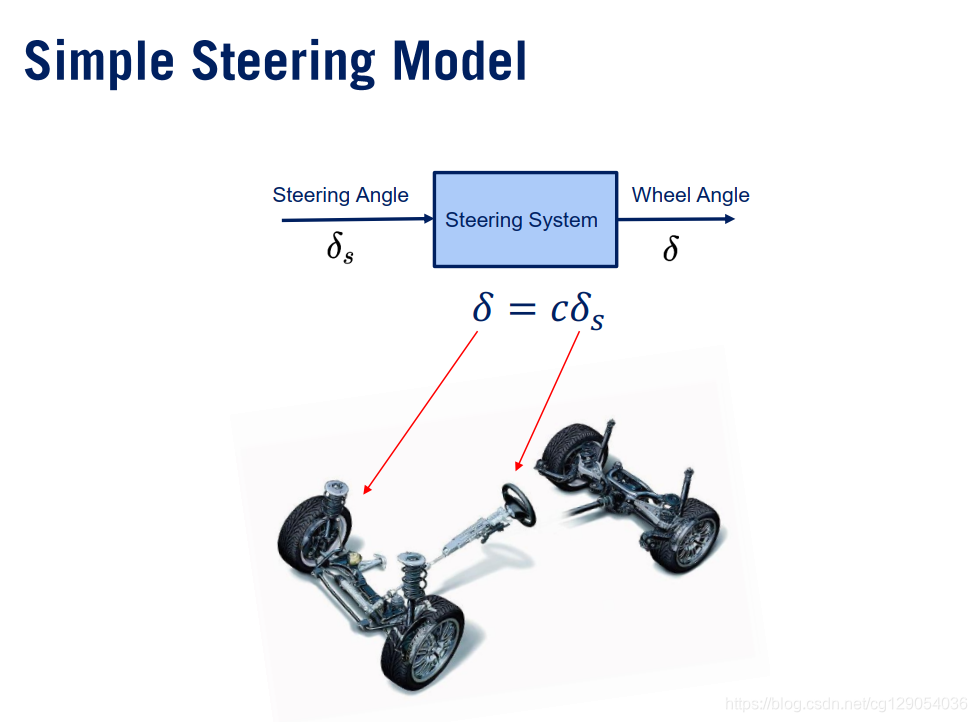 Simple Steering Model

Steering Angle

$\delta_s$

Steering System

Wheel Angle

$\delta$

$\delta = c\delta_s$

https://blog.csdn.net/cg129054036